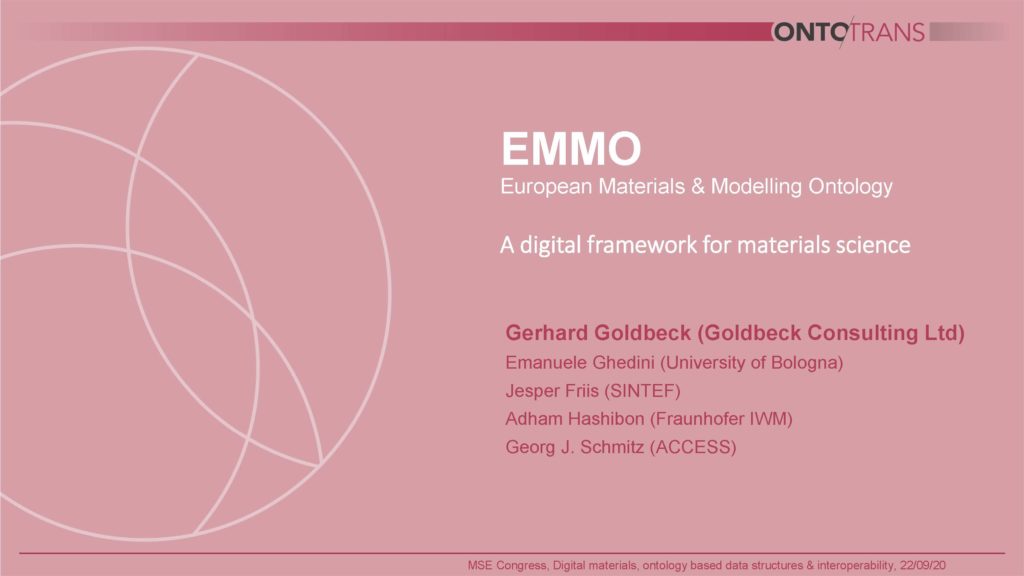 ONTOTRANS

EMMO
European Materials & Modelling Ontology

A digital framework for materials science

Gerhard Goldbeck (Goldbeck Consulting Ltd)
Emanuele Ghedini (University of Bologna)
Jesper Friis (SINTEF)
Adham Hashibon (Fraunhofer IWM)
Georg J. Schmitz (ACCESS)

MSE Congress, Digital materials, ontology based data structures & interoperability, 22/09/20